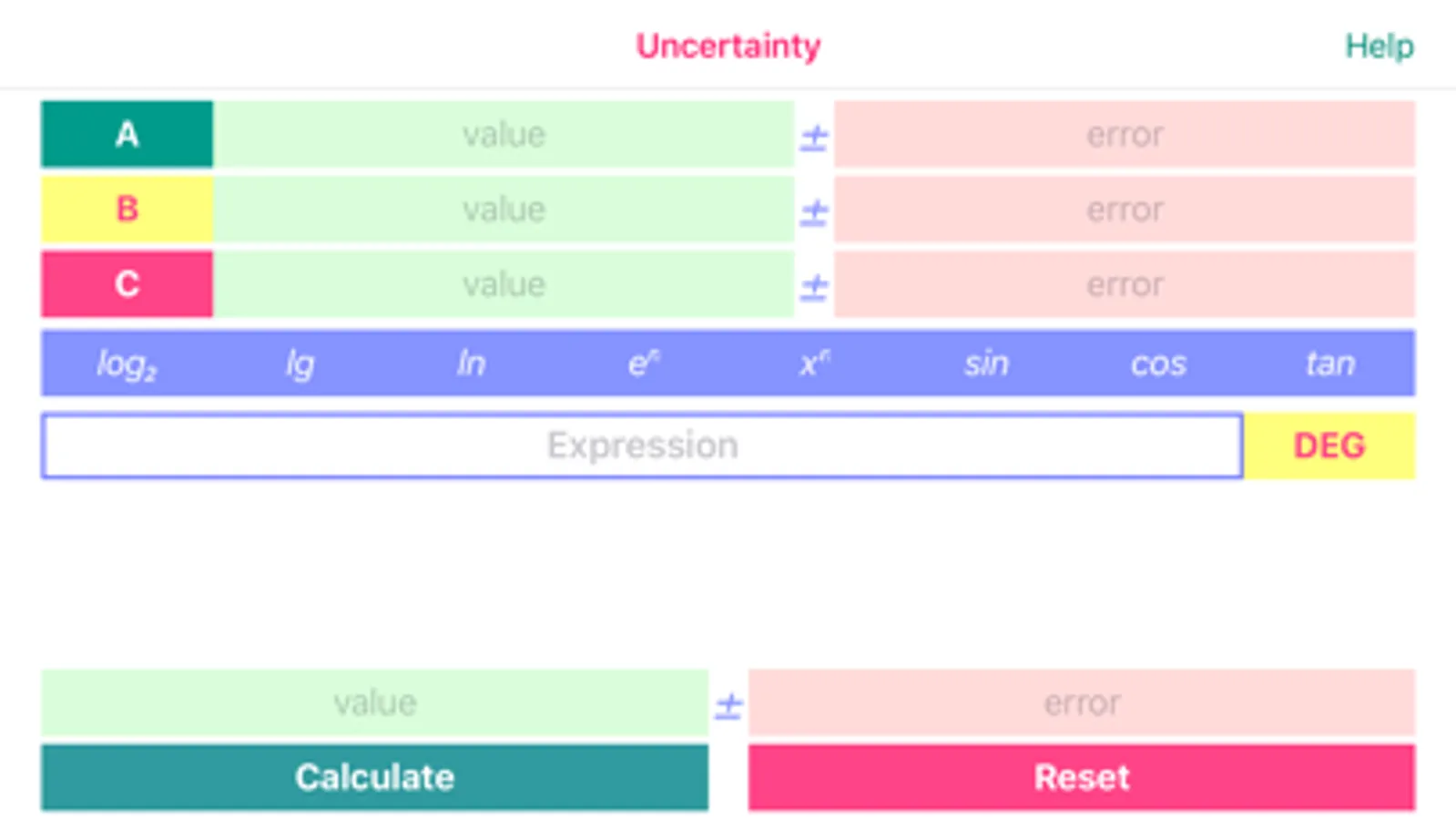 Uncertainty

Help

A value ± error
B value ± error
C value ± error

$log_2$ lg ln $e^n$ $x^n$ sin cos tan

Expression DEG

value ± error

Calculate Reset